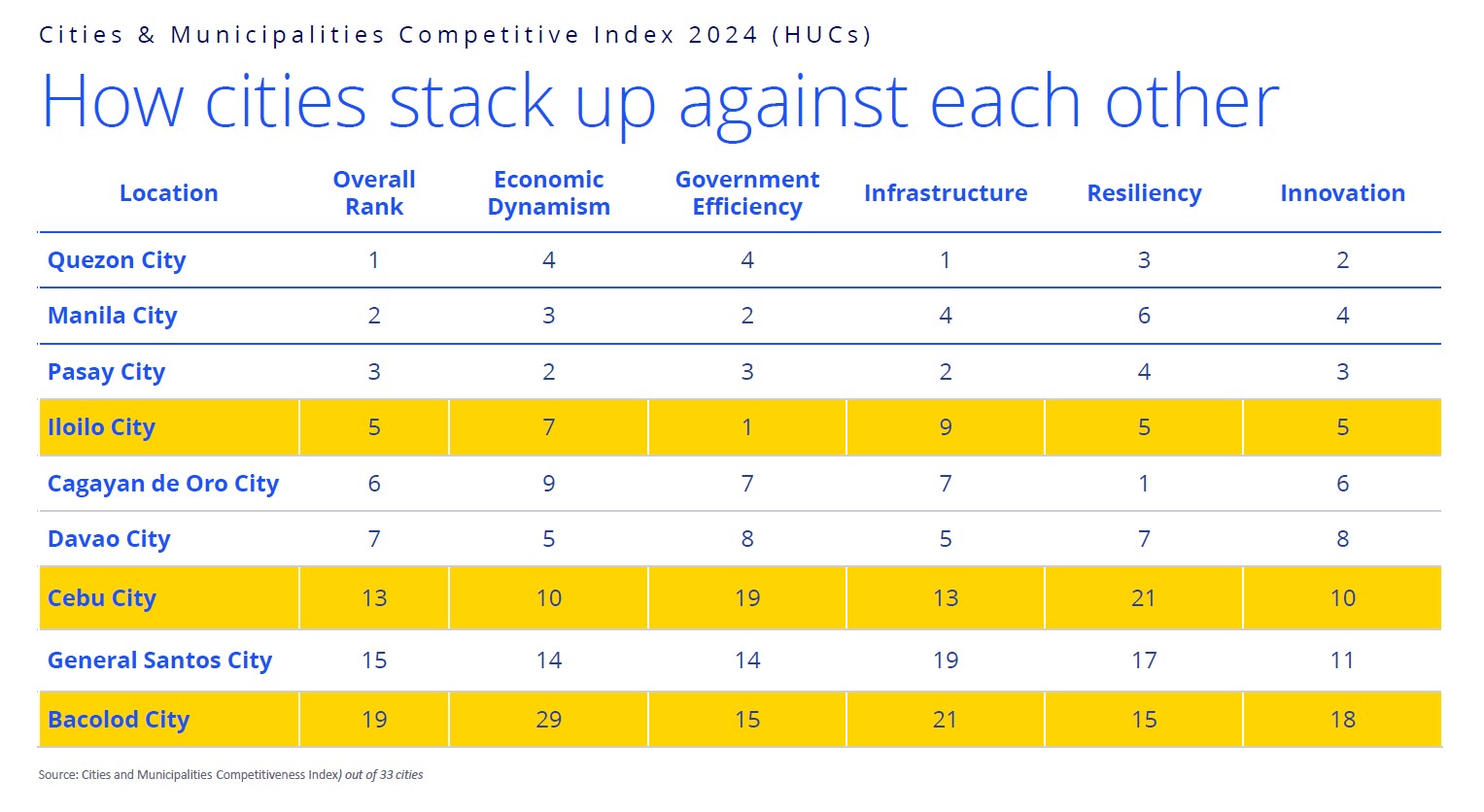 Cities & Municipalities Competitive Index 2024 (HUCs)

How cities stack up against each other

| Location | Overall Rank | Economic Dynamism | Government Efficiency | Infrastructure | Resiliency | Innovation |
|---|---|---|---|---|---|---|
| Quezon City | 1 | 4 | 4 | 1 | 3 | 2 |
| Manila City | 2 | 3 | 2 | 4 | 6 | 4 |
| Pasay City | 3 | 2 | 3 | 2 | 4 | 3 |
| Iloilo City | 5 | 7 | 1 | 9 | 5 | 5 |
| Cagayan de Oro City | 6 | 9 | 7 | 7 | 1 | 6 |
| Davao City | 7 | 5 | 8 | 5 | 7 | 8 |
| Cebu City | 13 | 10 | 19 | 13 | 21 | 10 |
| General Santos City | 15 | 14 | 14 | 19 | 17 | 11 |
| Bacolod City | 19 | 29 | 15 | 21 | 15 | 18 |

Source: Cities and Municipalities Competitiveness Index) out of 33 cities